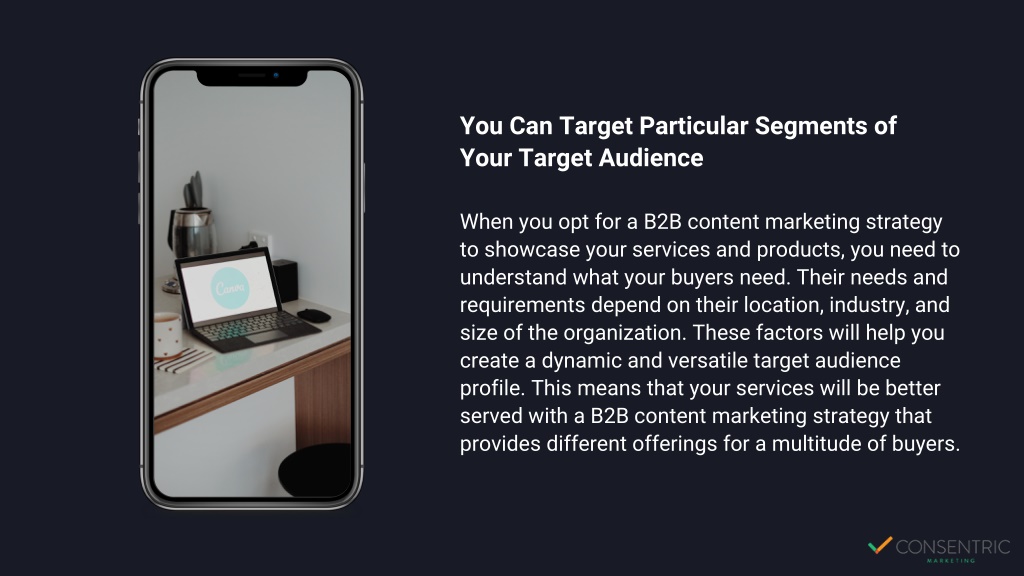 Canva

You Can Target Particular Segments of Your Target Audience

When you opt for a B2B content marketing strategy to showcase your services and products, you need to understand what your buyers need. Their needs and requirements depend on their location, industry, and size of the organization. These factors will help you create a dynamic and versatile target audience profile. This means that your services will be better served with a B2B content marketing strategy that provides different offerings for a multitude of buyers.

CONSENTRIC
MARKETING